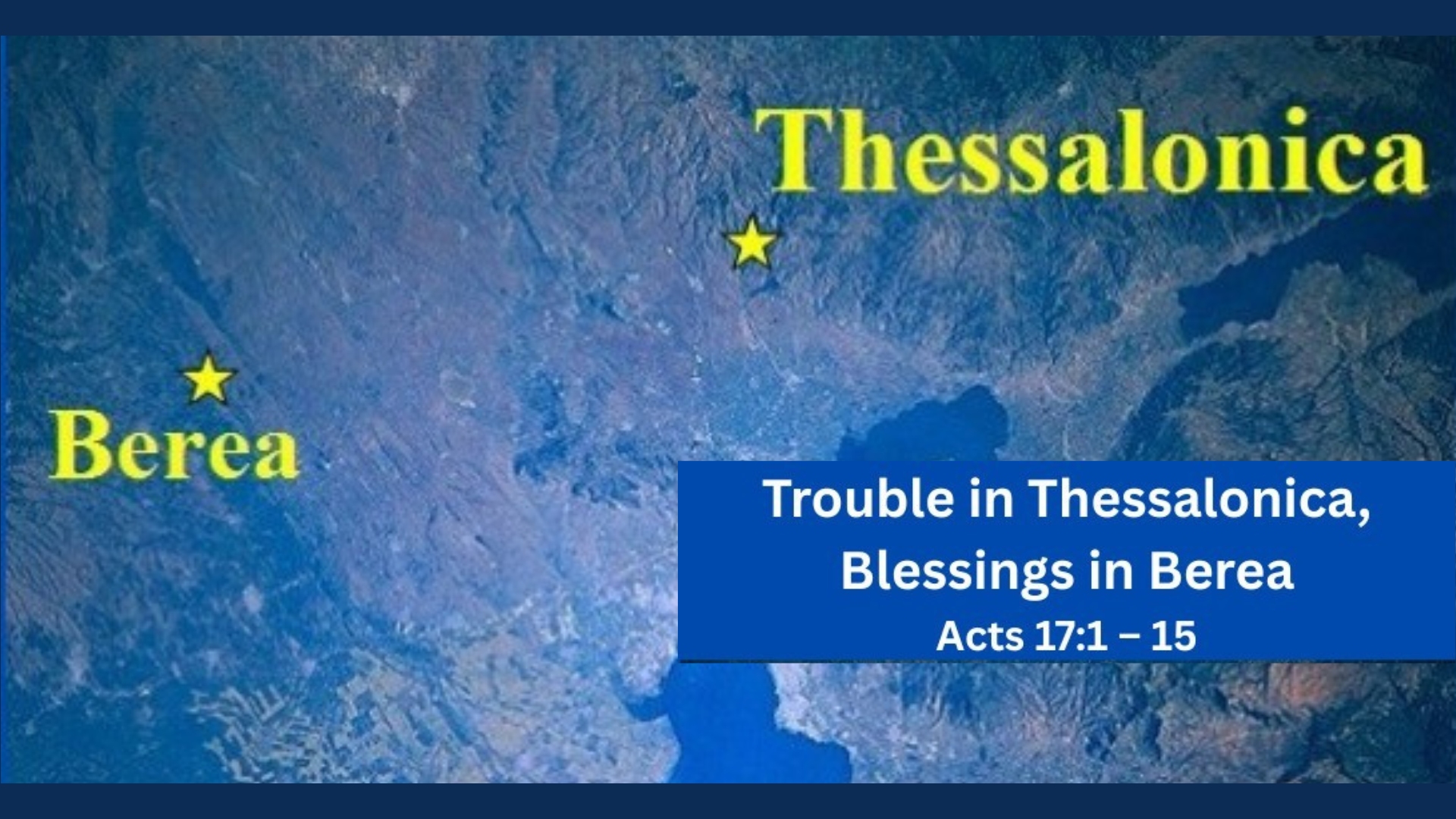 Thessalonica

Berea

Trouble in Thessalonica, Blessings in Berea
Acts 17:1 – 15